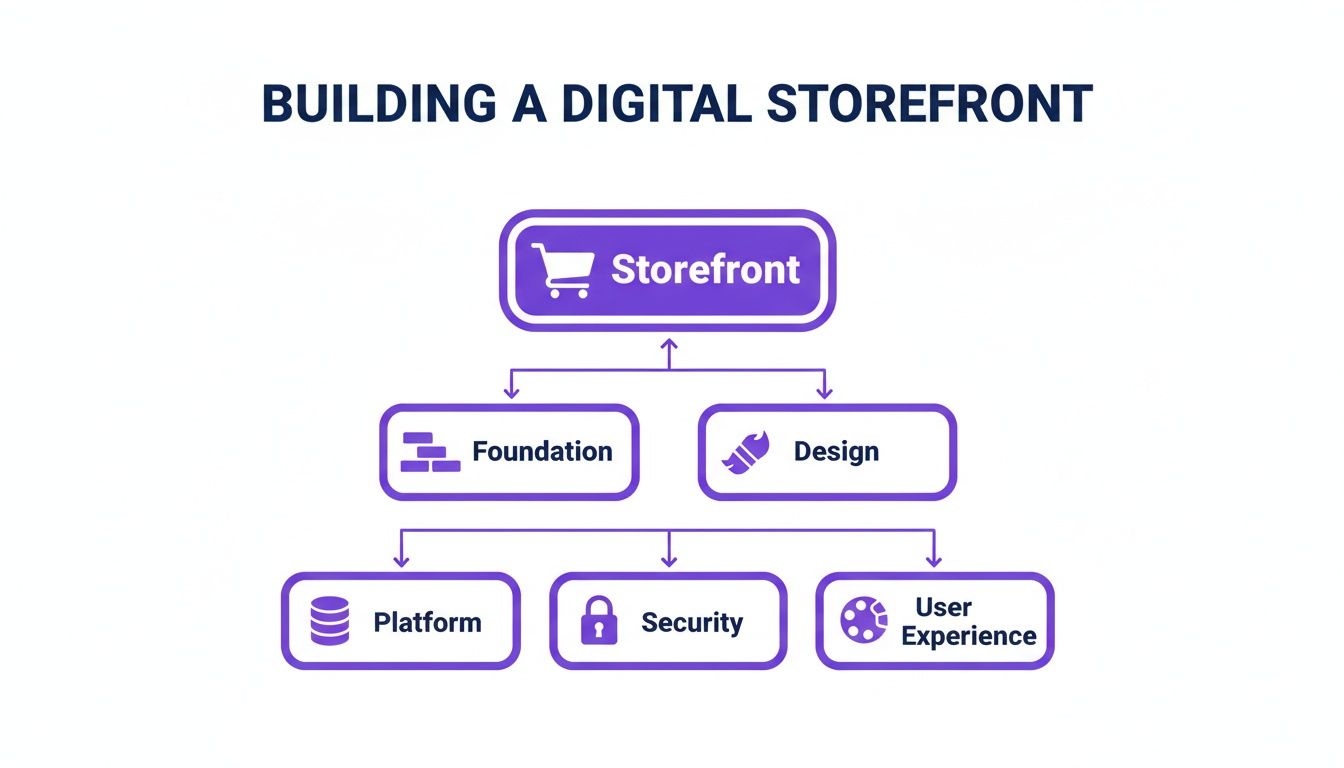 BUILDING A DIGITAL STOREFRONT

Storefront

Foundation

Design

Platform

Security

User Experience